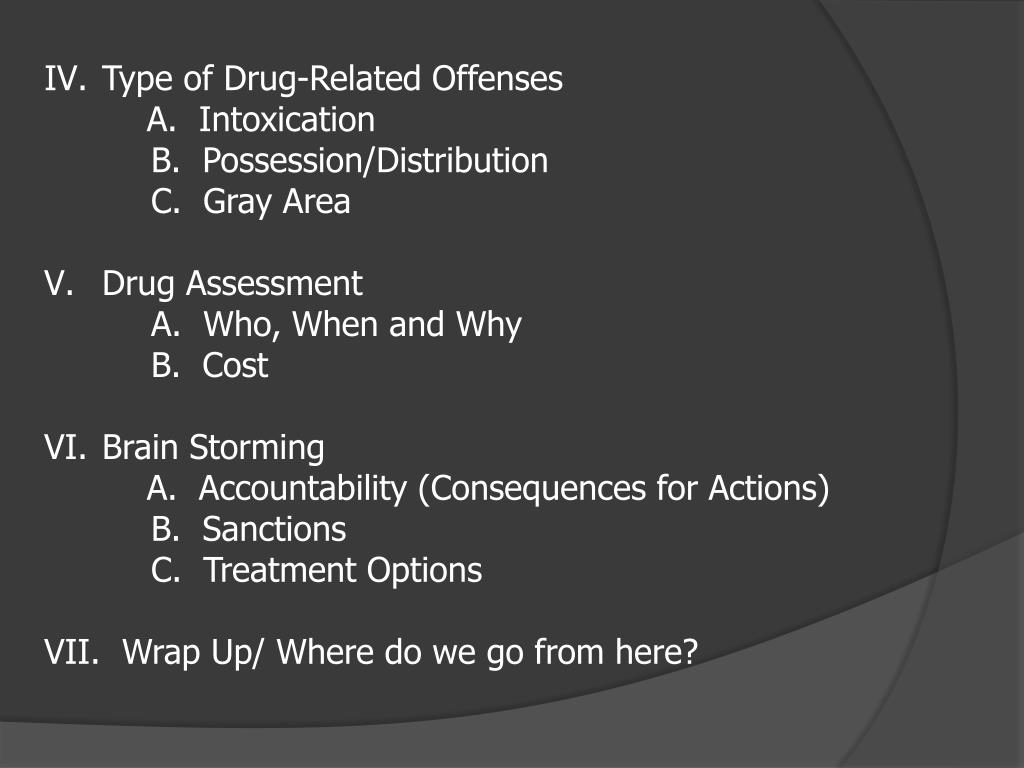 IV. Type of Drug-Related Offenses
A. Intoxication
B. Possession/Distribution
C. Gray Area

V. Drug Assessment
A. Who, When and Why
B. Cost

VI. Brain Storming
A. Accountability (Consequences for Actions)
B. Sanctions
C. Treatment Options

VII. Wrap Up/ Where do we go from here?